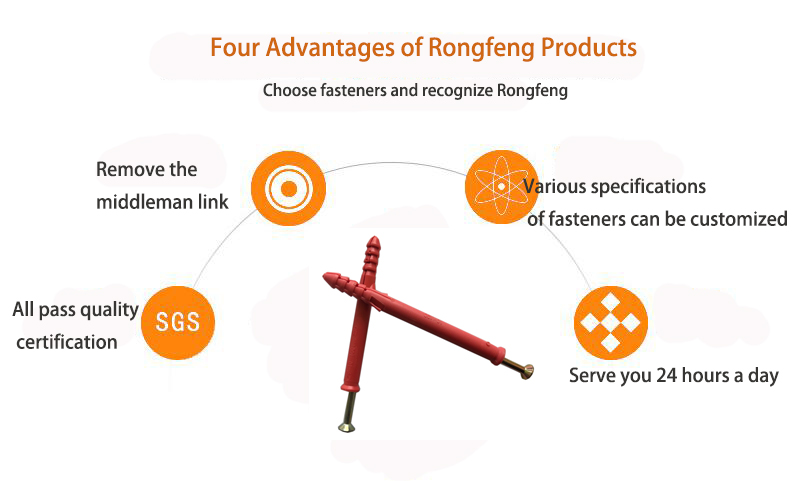 Four Advantages of Rongfeng Products

Choose fasteners and recognize Rongfeng

Remove the middleman link

Various specifications of fasteners can be customized

All pass quality certification

SGS

Serve you 24 hours a day